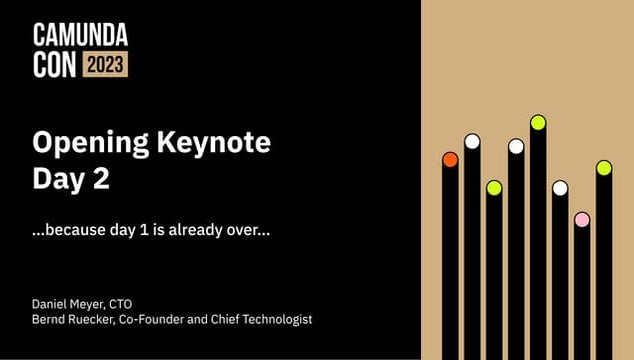 CAMUNDA
CON 2023

Opening Keynote
Day 2

...because day 1 is already over...

Daniel Meyer, CTO
Bernd Ruecker, Co-Founder and Chief Technologist